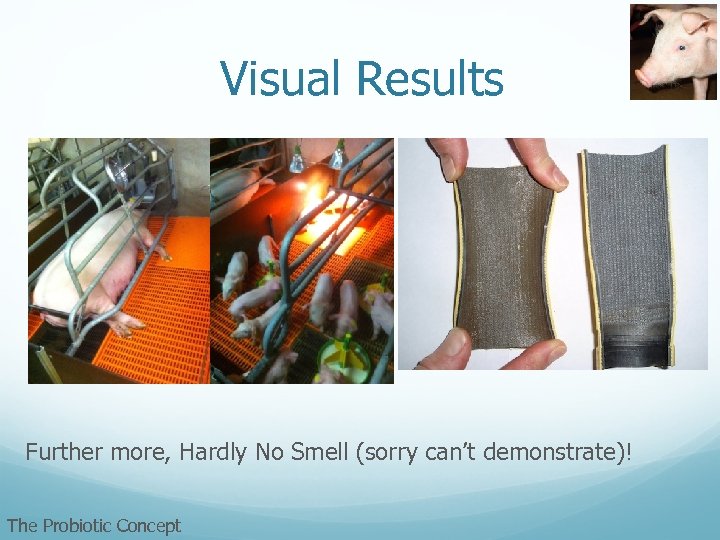 Visual Results

Further more, Hardly No Smell (sorry can't demonstrate)!

The Probiotic Concept